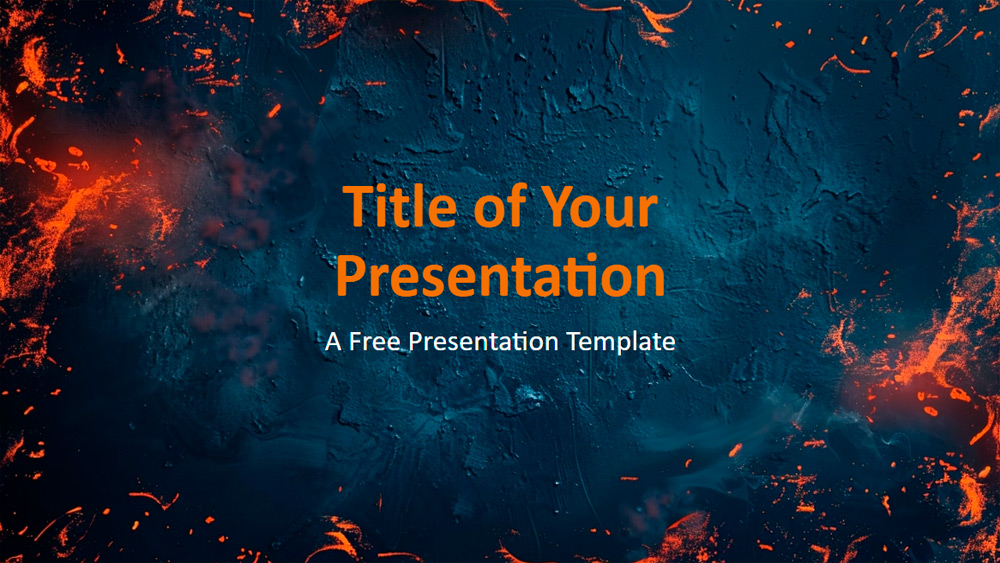 Title of Your Presentation

A Free Presentation Template